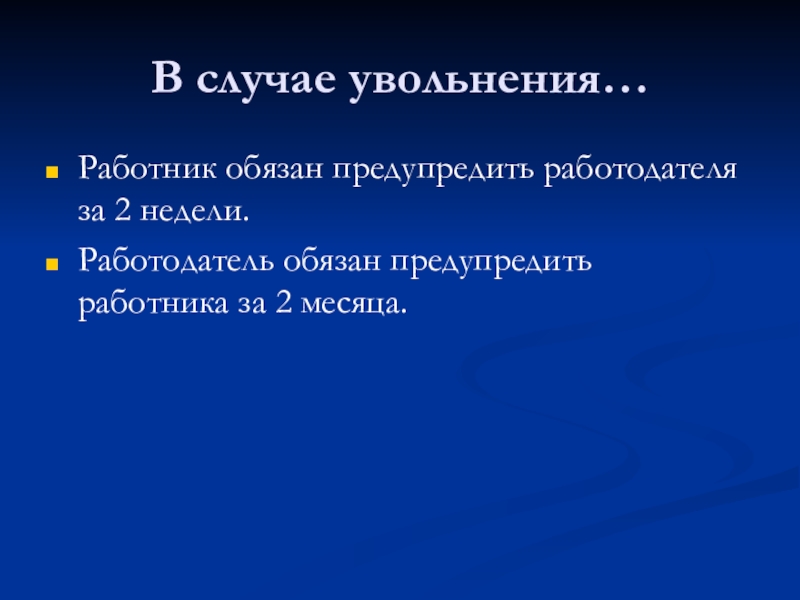 В случае увольнения…

Работник обязан предупредить работодателя за 2 недели.

Работодатель обязан предупредить работника за 2 месяца.